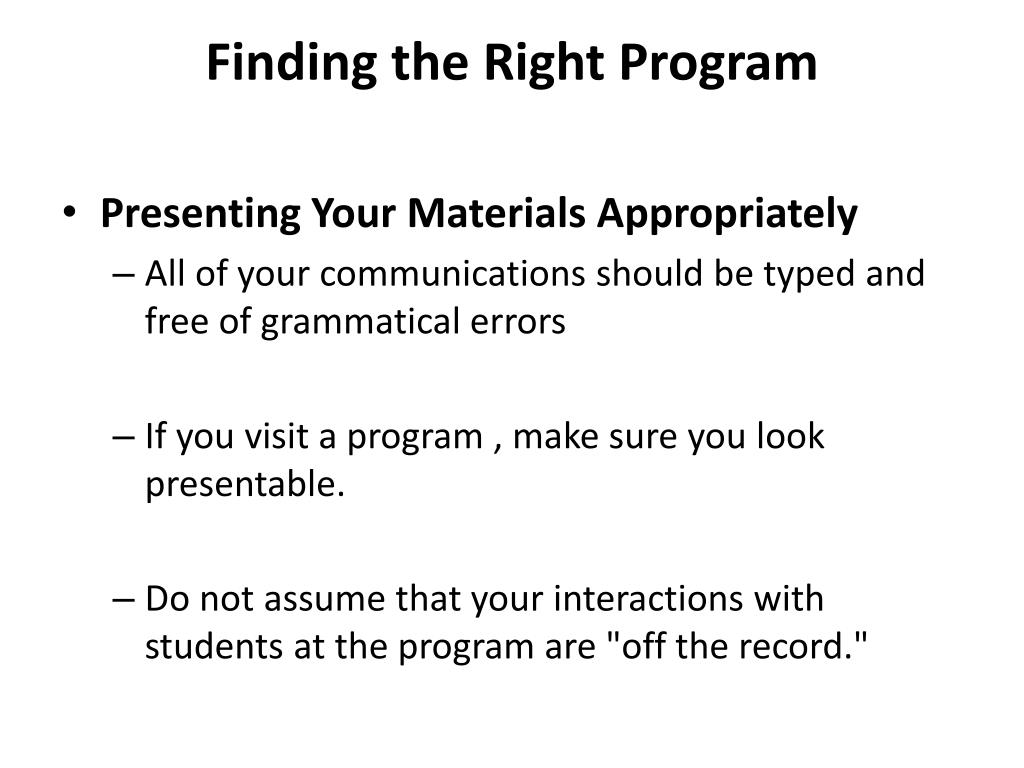 Finding the Right Program

• Presenting Your Materials Appropriately
– All of your communications should be typed and free of grammatical errors

– If you visit a program , make sure you look presentable.

– Do not assume that your interactions with students at the program are "off the record."